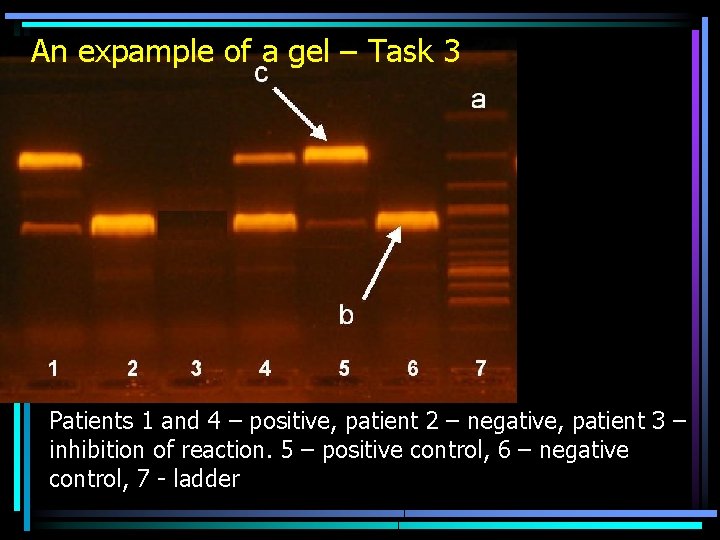 An expample of a gel – Task 3

c

a

b

1 2 3 4 5 6 7

Patients 1 and 4 – positive, patient 2 – negative, patient 3 – inhibition of reaction. 5 – positive control, 6 – negative control, 7 - ladder